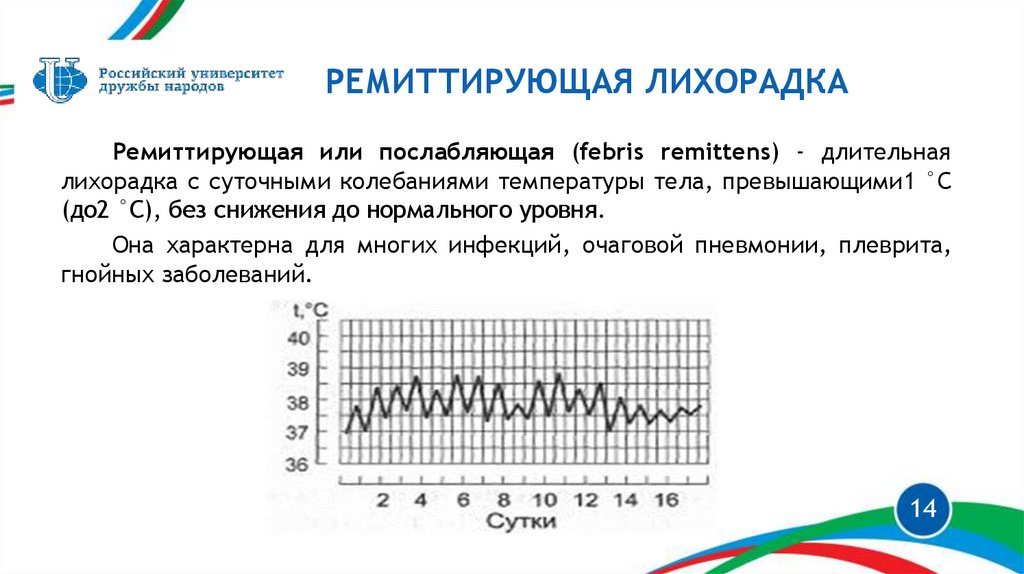 Российский университет дружбы народов

РЕМИТТИРУЮЩАЯ ЛИХОРАДКА

Ремиттирующая или послабляющая (febris remittens) - длительная лихорадка с суточными колебаниями температуры тела, превышающими1 °С (до2 °С), без снижения до нормального уровня.

Она характерна для многих инфекций, очаговой пневмонии, плеврита, гнойных заболеваний.

t,°C
40
39
38
37
36
2 4 6 8 10 12 14 16
Сутки

14